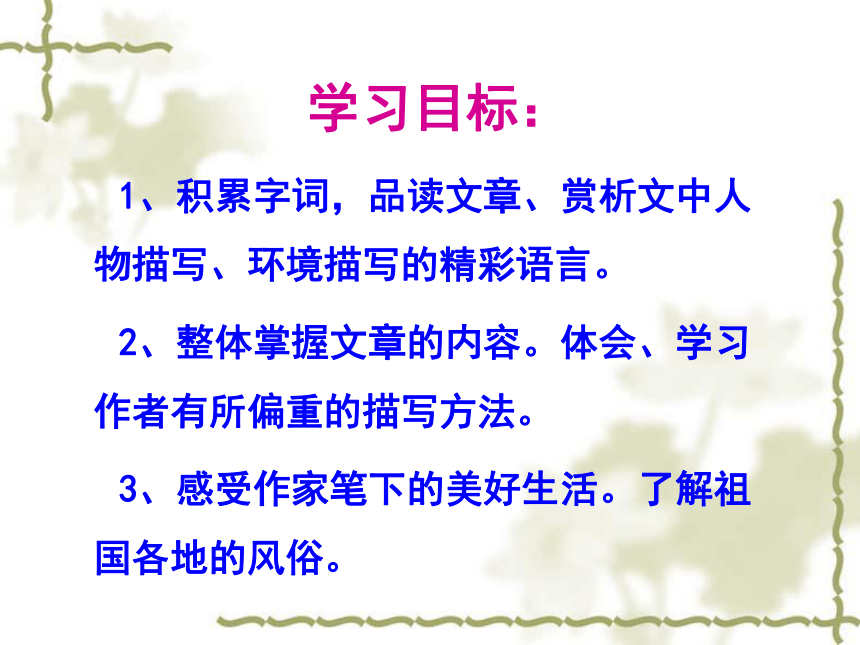 学习目标：

1、积累字词，品读文章、赏析文中人物描写、环境描写的精彩语言。

2、整体掌握文章的内容。体会、学习作者有所偏重的描写方法。

3、感受作家笔下的美好生活。了解祖国各地的风俗。